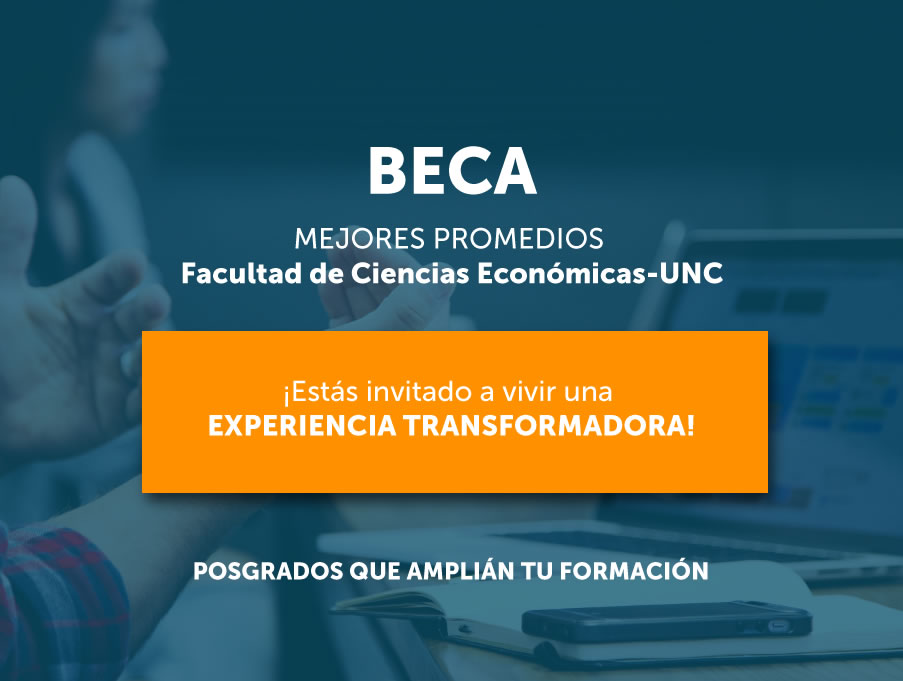 BECA

MEJORES PROMEDIOS
Facultad de Ciencias Económicas-UNC

¡Estás invitado a vivir una
EXPERIENCIA TRANSFORMADORA!

POSGRADOS QUE AMPLIÁN TU FORMACIÓN